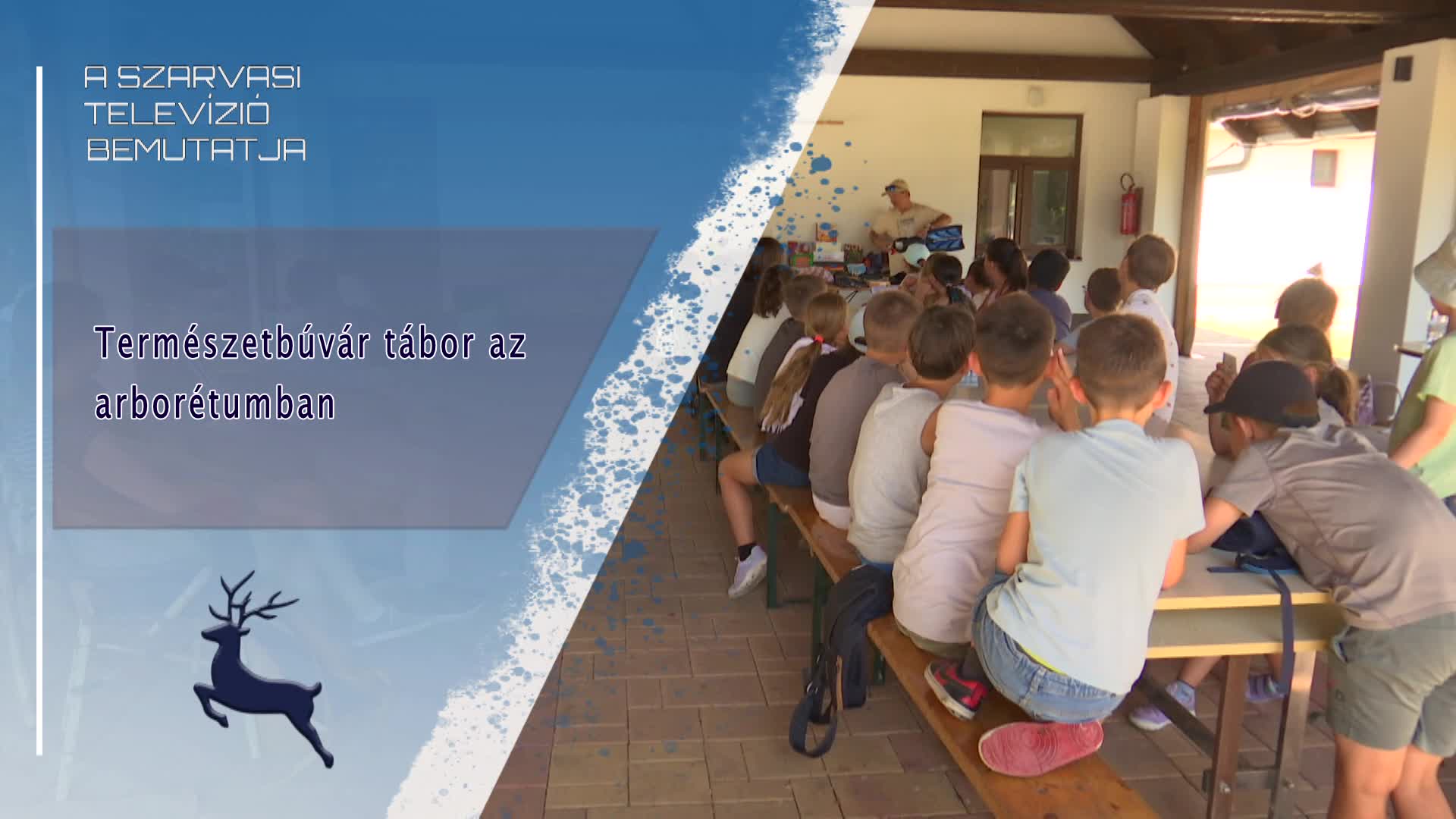 A SZARVASI TELEVÍZIÓ BEMUTATJA

Természetbúvár tábor az arborétumban